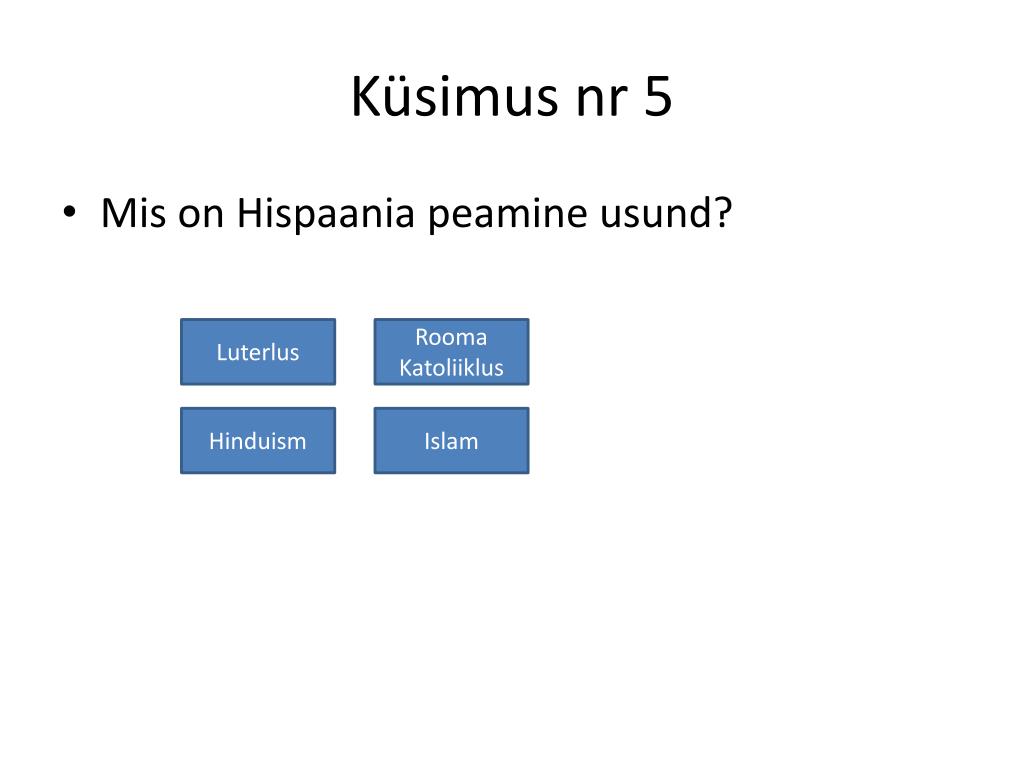 Küsimus nr 5

• Mis on Hispaania peamine usund?

Luterlus

Rooma Katoliiklus

Hinduism

Islam